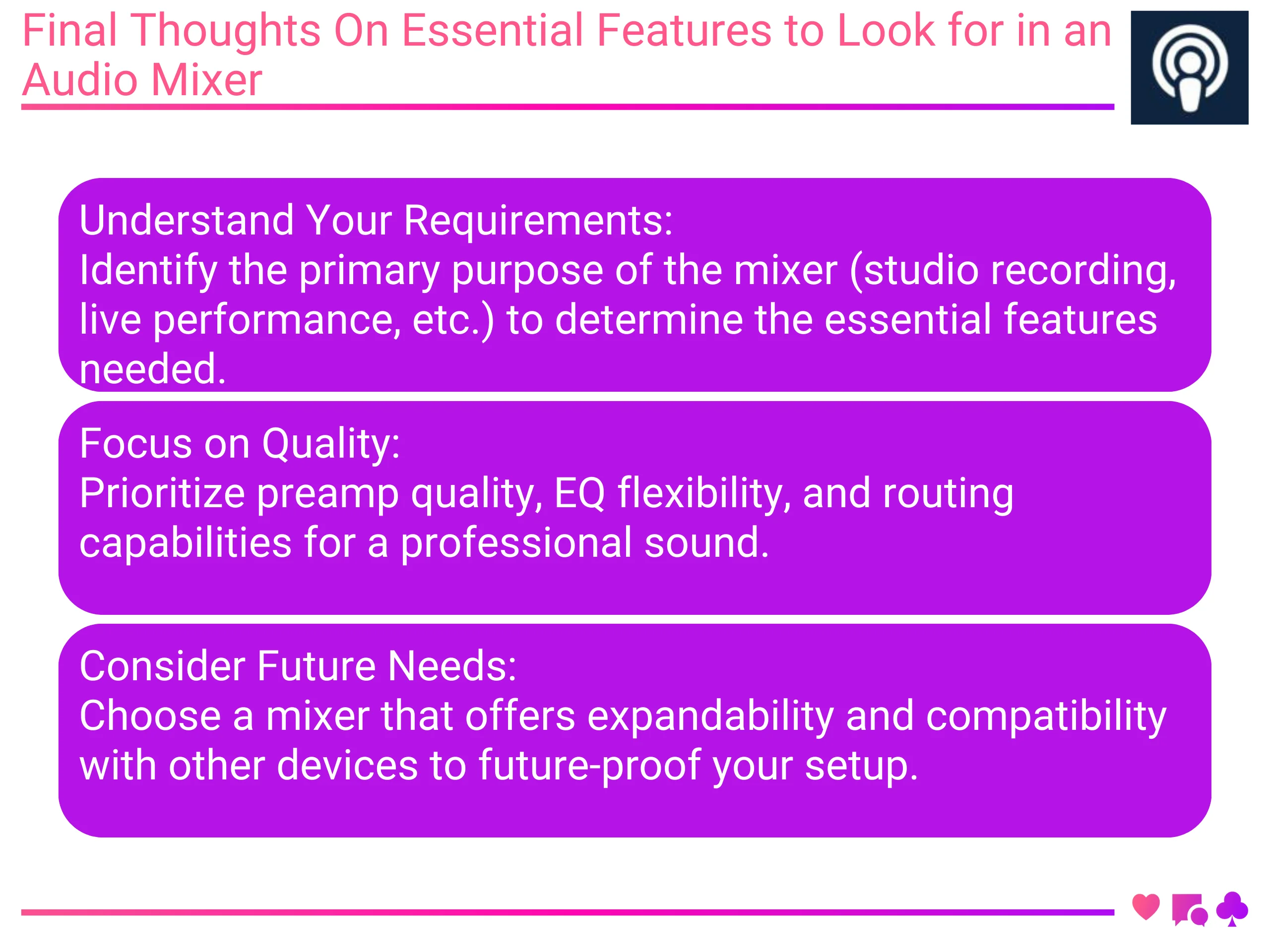 Final Thoughts On Essential Features to Look for in an Audio Mixer

Understand Your Requirements:
Identify the primary purpose of the mixer (studio recording, live performance, etc.) to determine the essential features needed.

Focus on Quality:
Prioritize preamp quality, EQ flexibility, and routing capabilities for a professional sound.

Consider Future Needs:
Choose a mixer that offers expandability and compatibility with other devices to future-proof your setup.